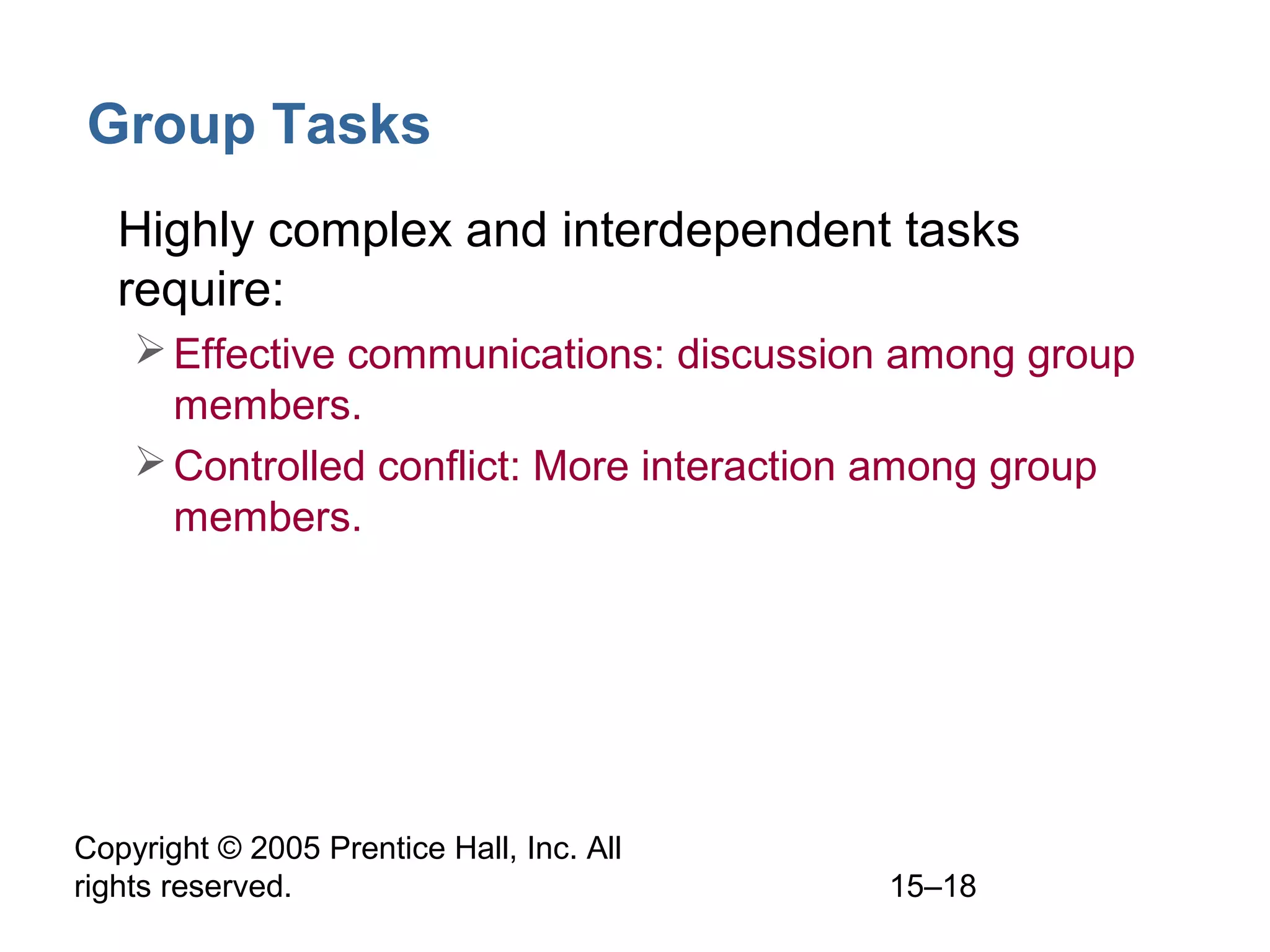 Group Tasks

Highly complex and interdependent tasks require:

➢ Effective communications: discussion among group members.

➢ Controlled conflict: More interaction among group members.

Copyright © 2005 Prentice Hall, Inc. All rights reserved.

15–18